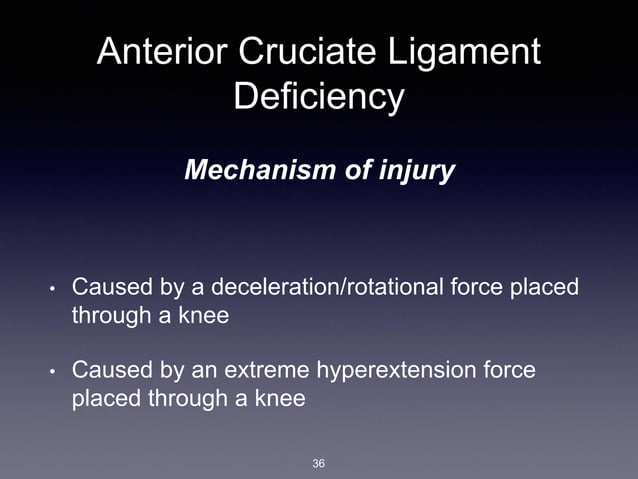 Anterior Cruciate Ligament Deficiency

Mechanism of injury

• Caused by a deceleration/rotational force placed through a knee

• Caused by an extreme hyperextension force placed through a knee

36